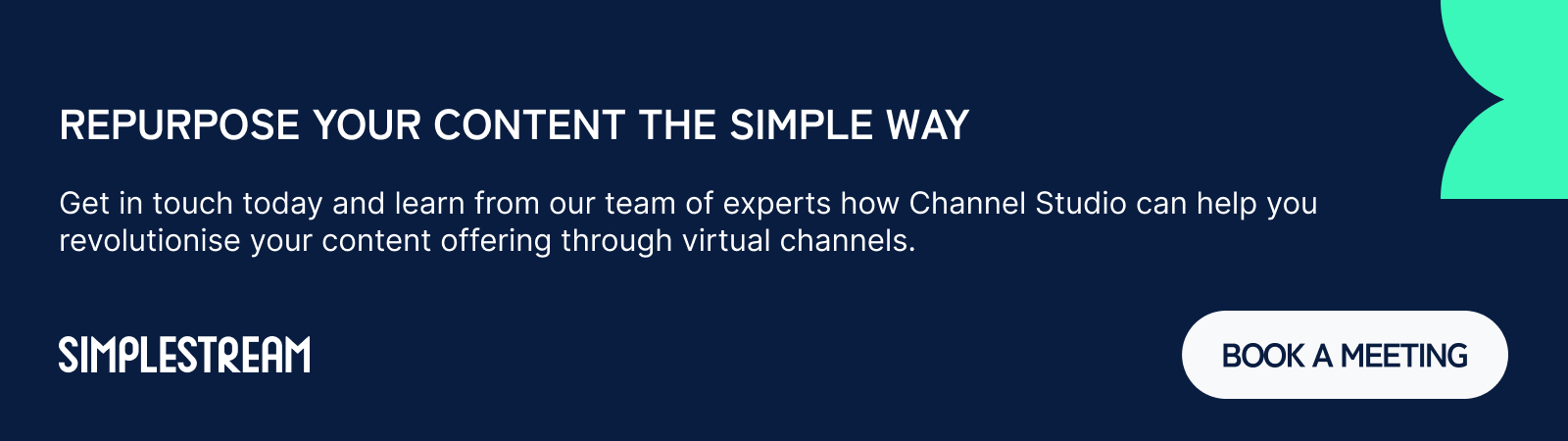 REPURPOSE YOUR CONTENT THE SIMPLE WAY

Get in touch today and learn from our team of experts how Channel Studio can help you revolutionise your content offering through virtual channels.

SIMPLESTREAM

BOOK A MEETING